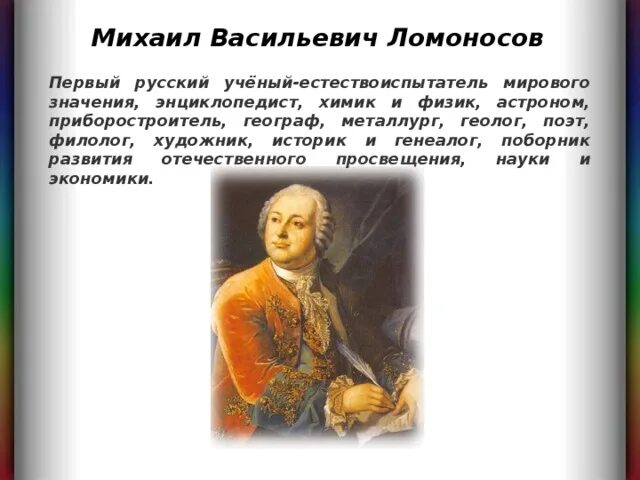 Михаил Васильевич Ломоносов

Первый русский учёный-естествоиспытатель мирового значения, энциклопедист, химик и физик, астроном, приборостроитель, географ, металлург, геолог, поэт, филолог, художник, историк и генеалог, поборник развития отечественного просвещения, науки и экономики.